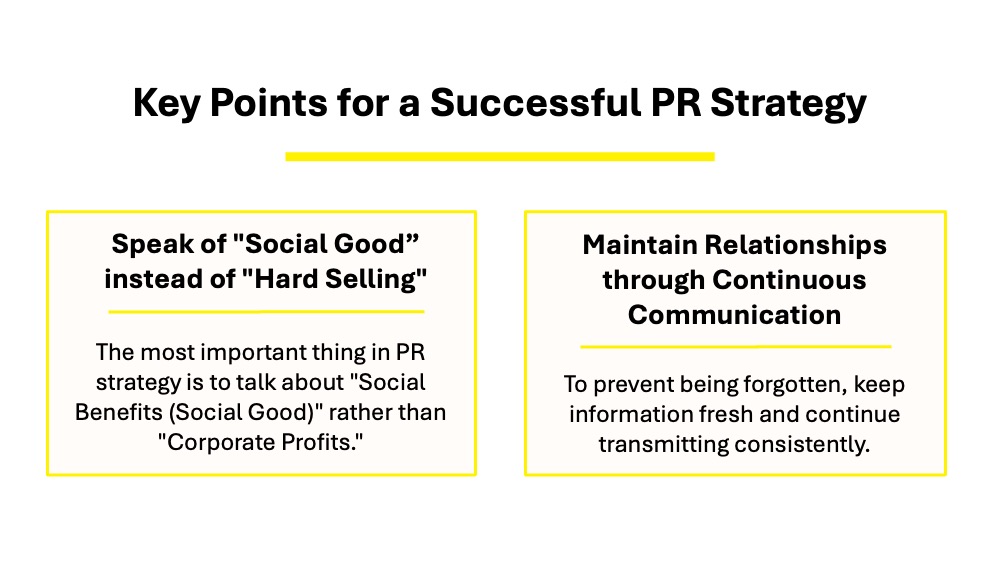 Key Points for a Successful PR Strategy

Speak of "Social Good” instead of "Hard Selling"

The most important thing in PR strategy is to talk about "Social Benefits (Social Good)" rather than "Corporate Profits."

Maintain Relationships through Continuous Communication

To prevent being forgotten, keep information fresh and continue transmitting consistently.